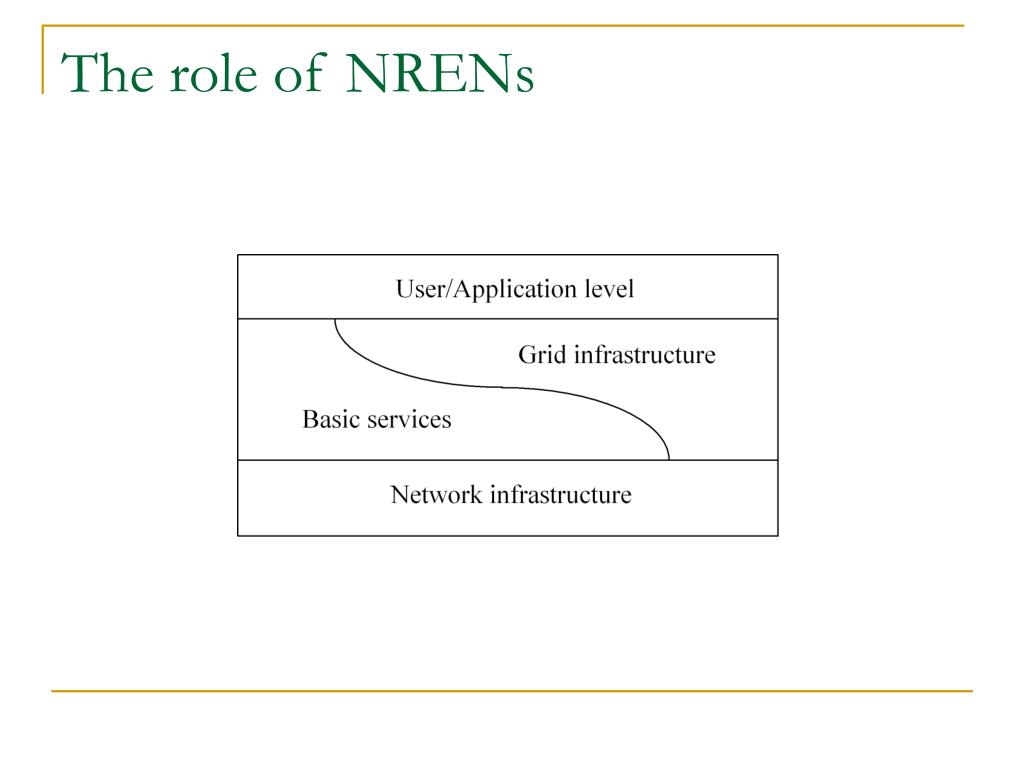 The role of NRENs

User/Application level

Grid infrastructure

Basic services

Network infrastructure